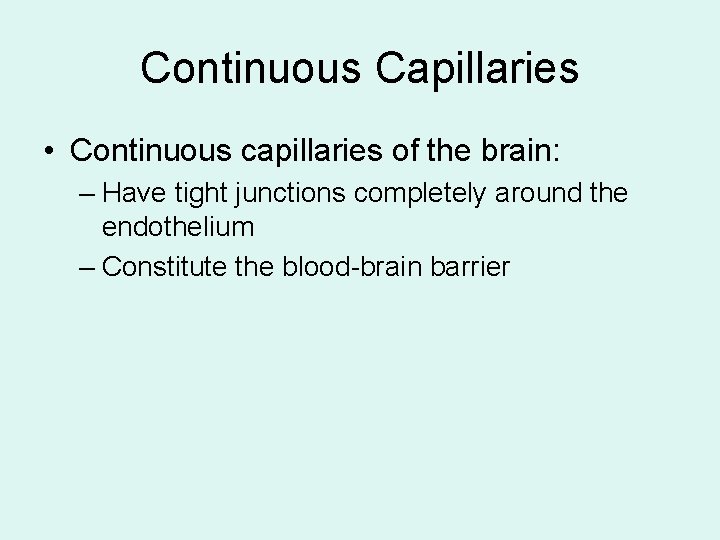 Continuous Capillaries

• Continuous capillaries of the brain:
– Have tight junctions completely around the endothelium
– Constitute the blood-brain barrier